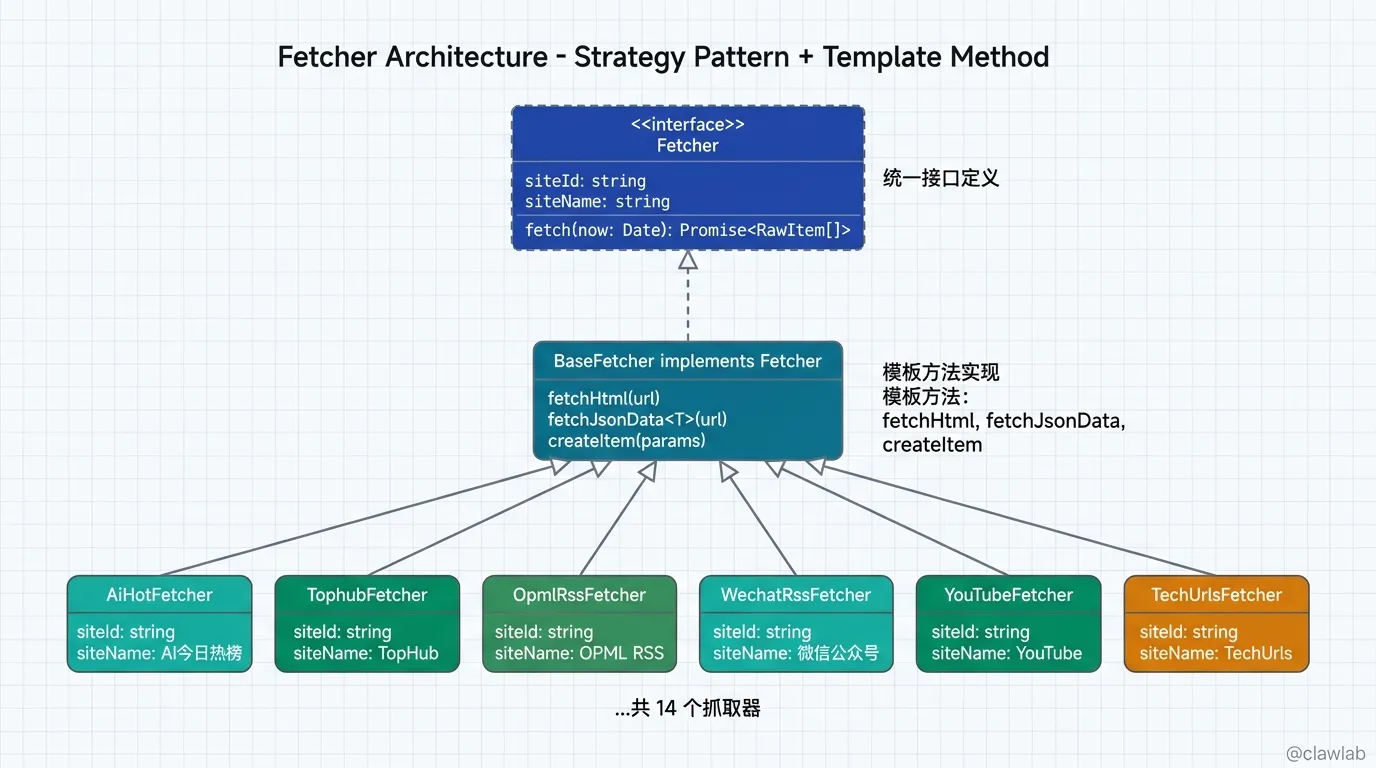 Fetcher Architecture - Strategy Pattern + Template Method

<<interface>>
Fetcher

siteId: string
siteName: string

fetch(now: Date): Promise<RawItem[]>

统一接口定义

BaseFetcher implements Fetcher

fetchHtml(url)
fetchJsonData<T>(url)
createItem(params)

模板方法实现
模板方法:
fetchHtml, fetchJsonData, createItem

AiHotFetcher
siteId: string
siteName: AI今日热榜

TophubFetcher
siteId: string
siteName: TopHub

OpmlRssFetcher
siteId: string
siteName: OPML RSS

WechatRssFetcher
siteId: string
siteName: 微信公众号

YouTubeFetcher
siteId: string
siteName: YouTube

TechUrlsFetcher
siteId: string
siteName: TechUrls

...共 14 个抓取器

@clawlab